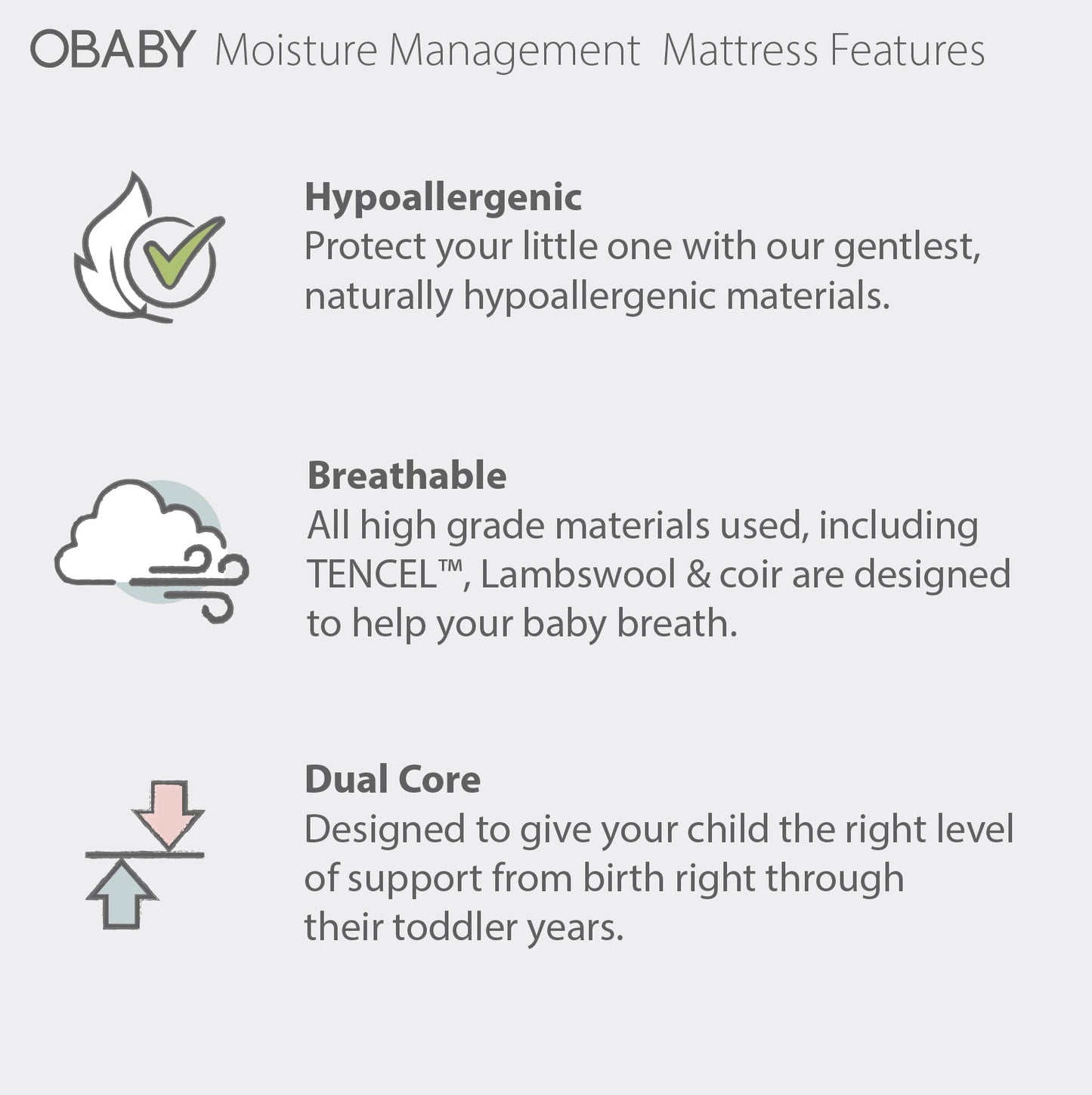 OBABY Moisture Management Mattress Features

Hypoallergenic
Protect your little one with our gentlest, naturally hypoallergenic materials.

Breathable
All high grade materials used, including TENCEL™, Lambswool & coir are designed to help your baby breath.

Dual Core
Designed to give your child the right level of support from birth right through their toddler years.